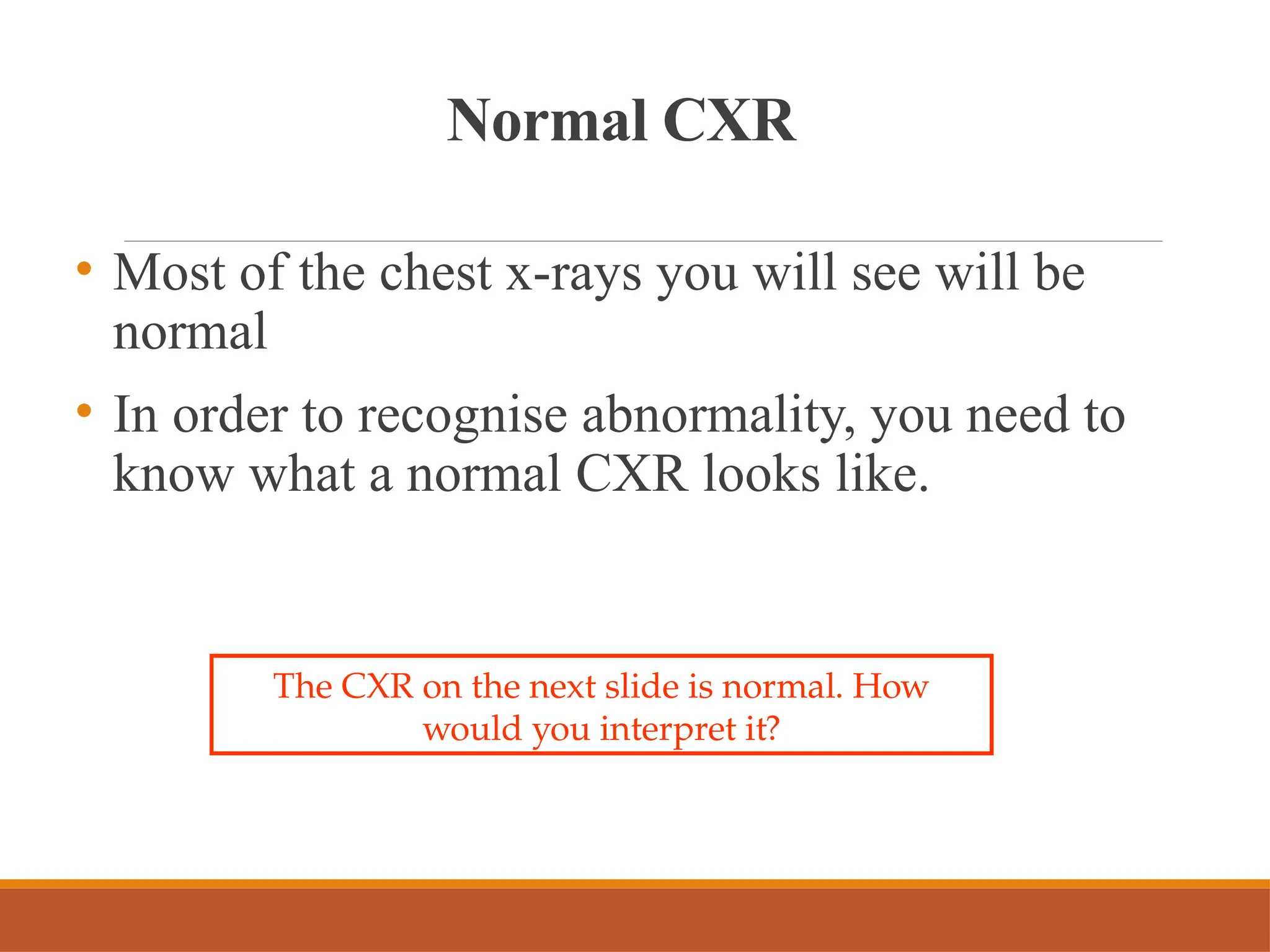 Normal CXR

• Most of the chest x-rays you will see will be normal

• In order to recognise abnormality, you need to know what a normal CXR looks like.

The CXR on the next slide is normal. How would you interpret it?